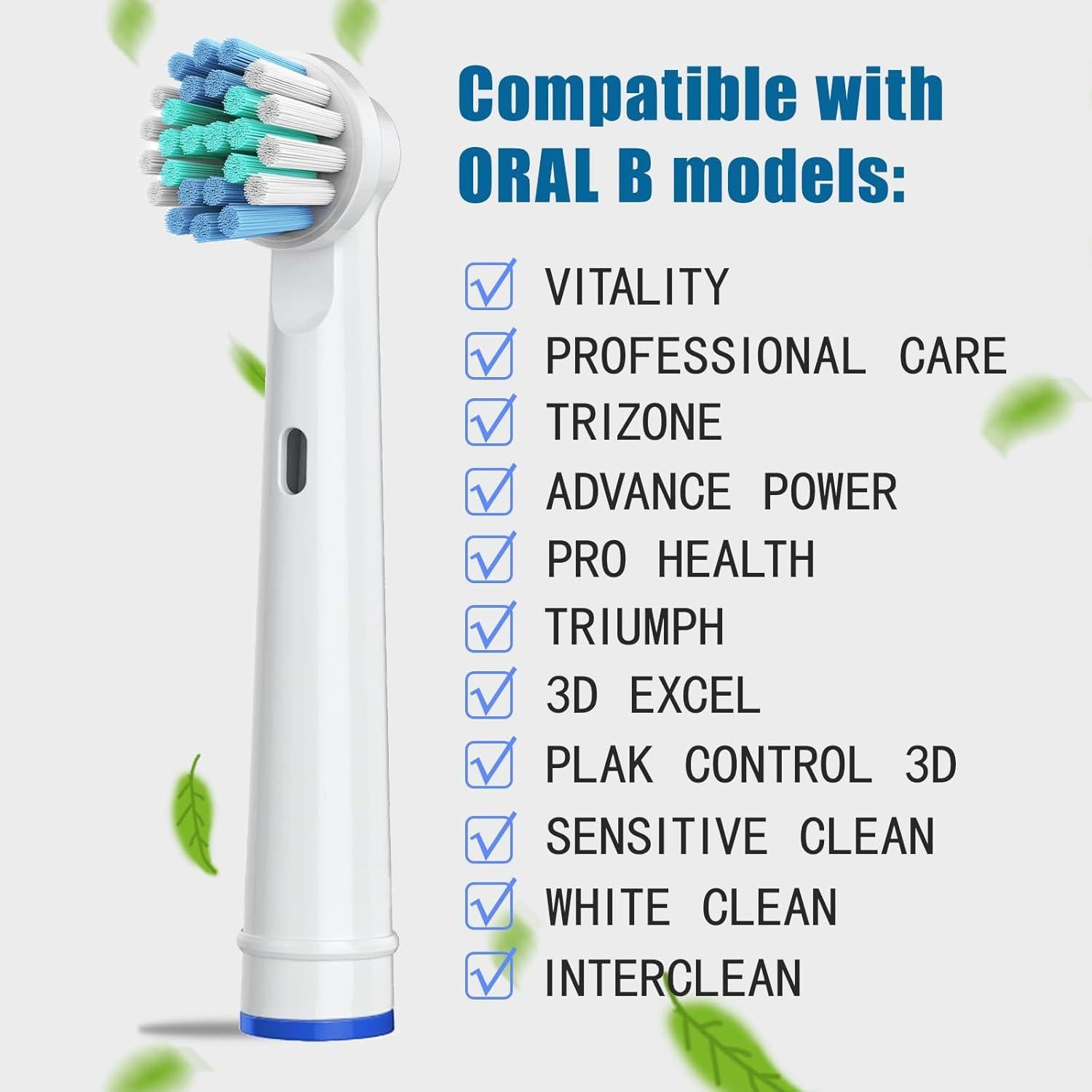 Compatible with ORAL B models:

VITALITY
PROFESSIONAL CARE
TRIZONE
ADVANCE POWER
PRO HEALTH
TRIUMPH
3D EXCEL
PLAK CONTROL 3D
SENSITIVE CLEAN
WHITE CLEAN
INTERCLEAN